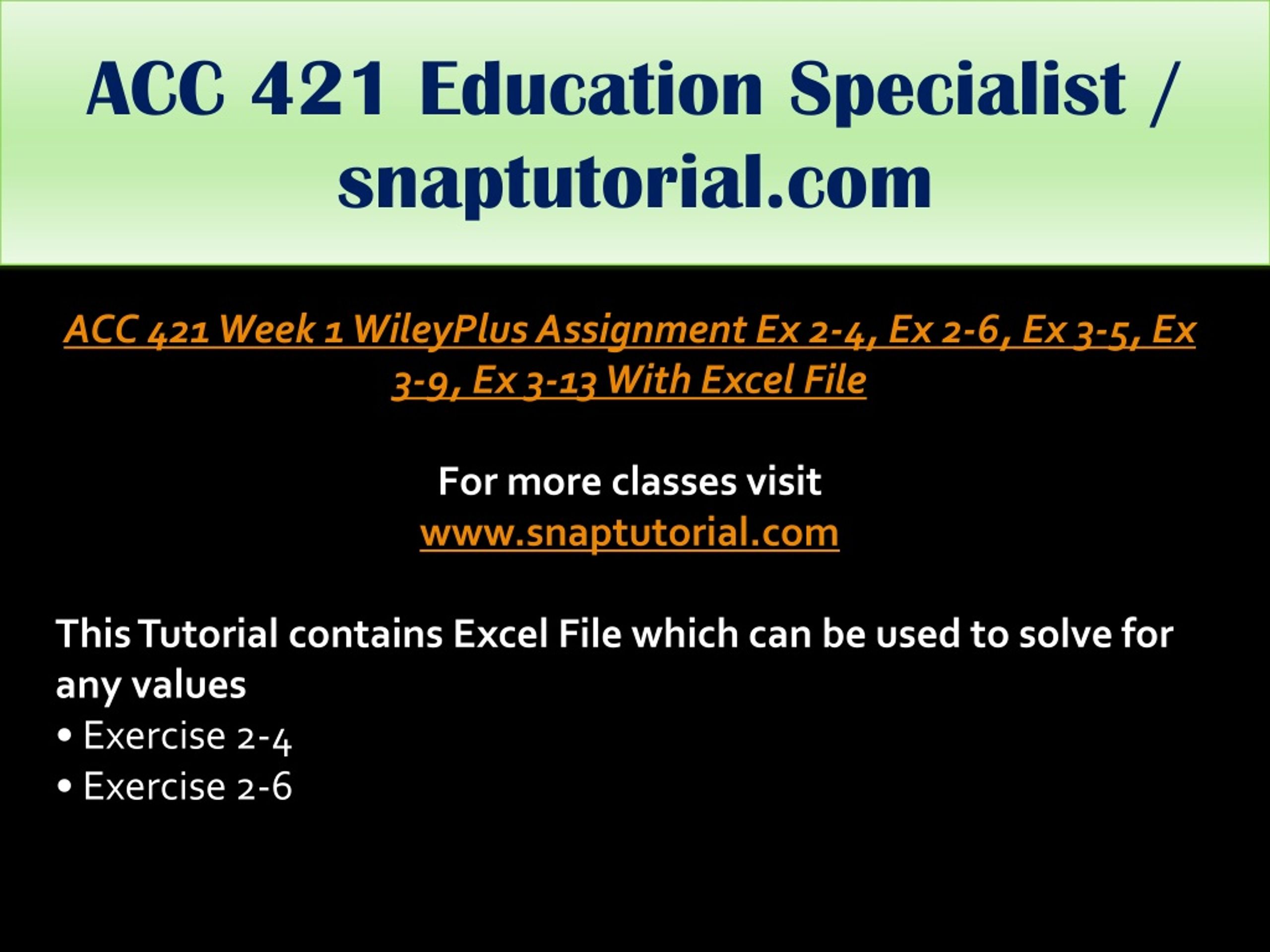 ACC 421 Education Specialist / snaptutorial.com

ACC 421 Week 1 WileyPlus Assignment Ex 2-4, Ex 2-6, Ex 3-5, Ex 3-9, Ex 3-13 With Excel File

For more classes visit
www.snaptutorial.com

This Tutorial contains Excel File which can be used to solve for any values
• Exercise 2-4
• Exercise 2-6